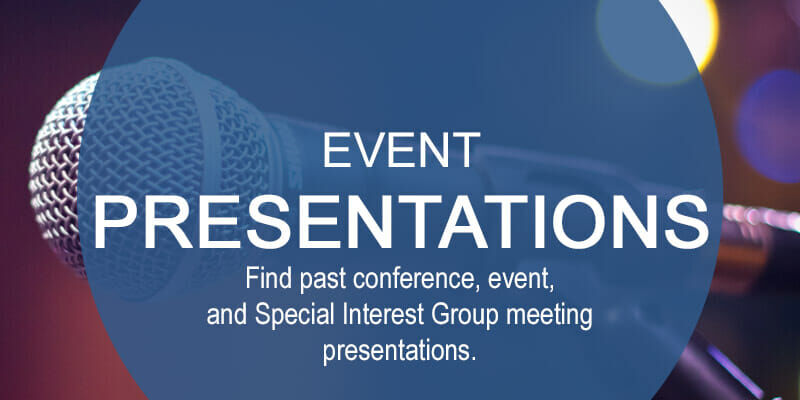 EVENT
PRESENTATIONS

Find past conference, event, and Special Interest Group meeting presentations.